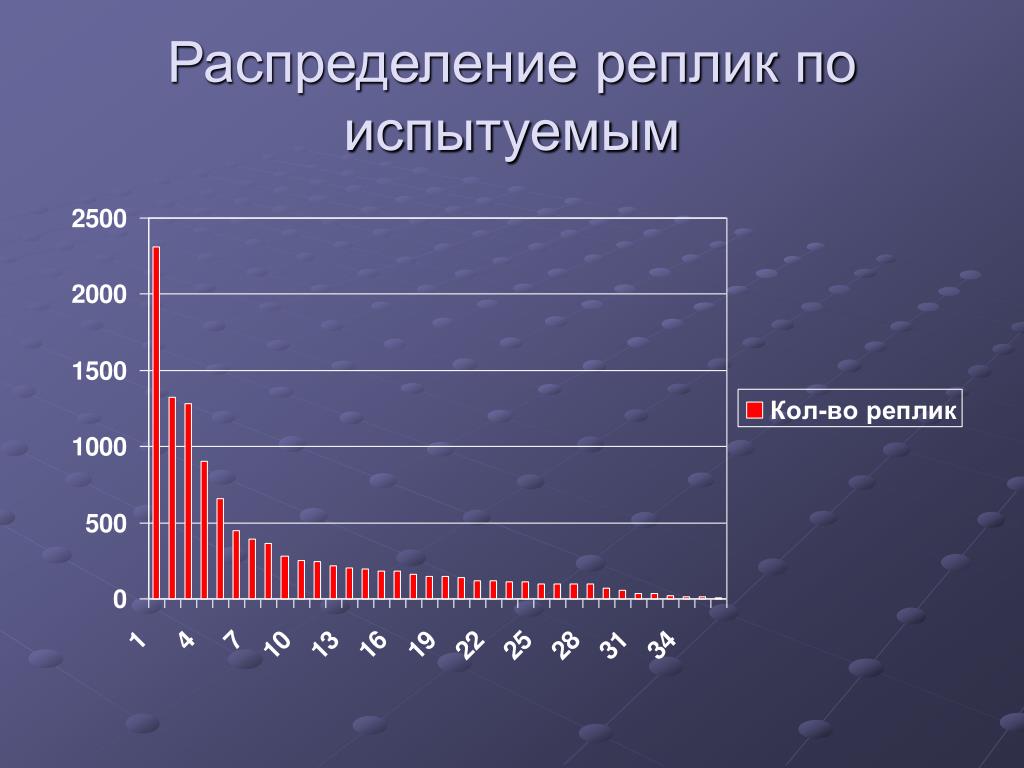 Распределение реплик по испытуемым

2500
2000
1500
1000
500
0

1 4 7 10 13 16 19 22 25 28 31 34

Кол-во реплик